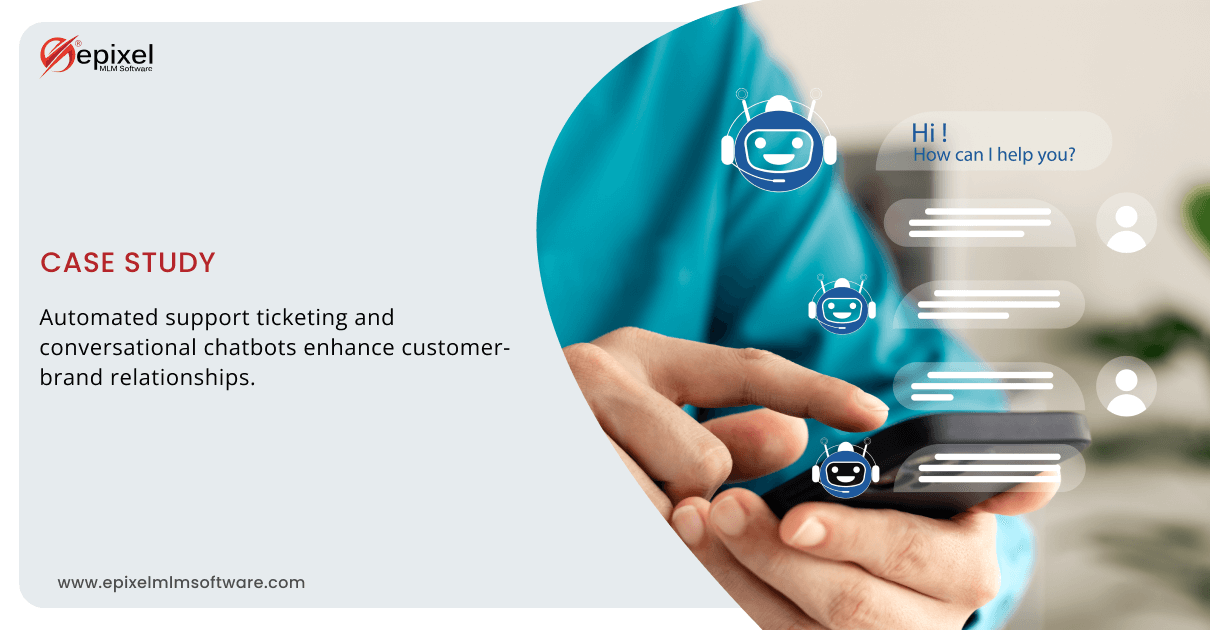 epixel
MLM Software

CASE STUDY

Automated support ticketing and conversational chatbots enhance customer-brand relationships.

www.epixelmlmsoftware.com

Hi !
How can I help you?